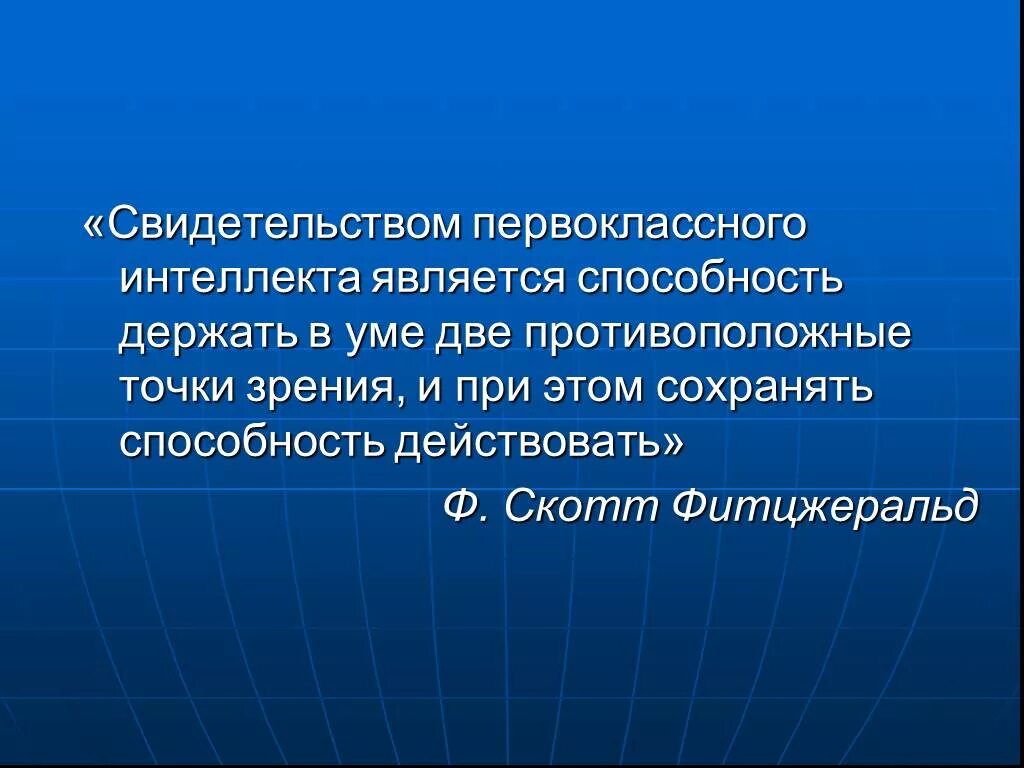 «Свидетельством первоклассного интеллекта является способность держать в уме две противоположные точки зрения, и при этом сохранять способность действовать»

Ф. Скотт Фитцжеральд